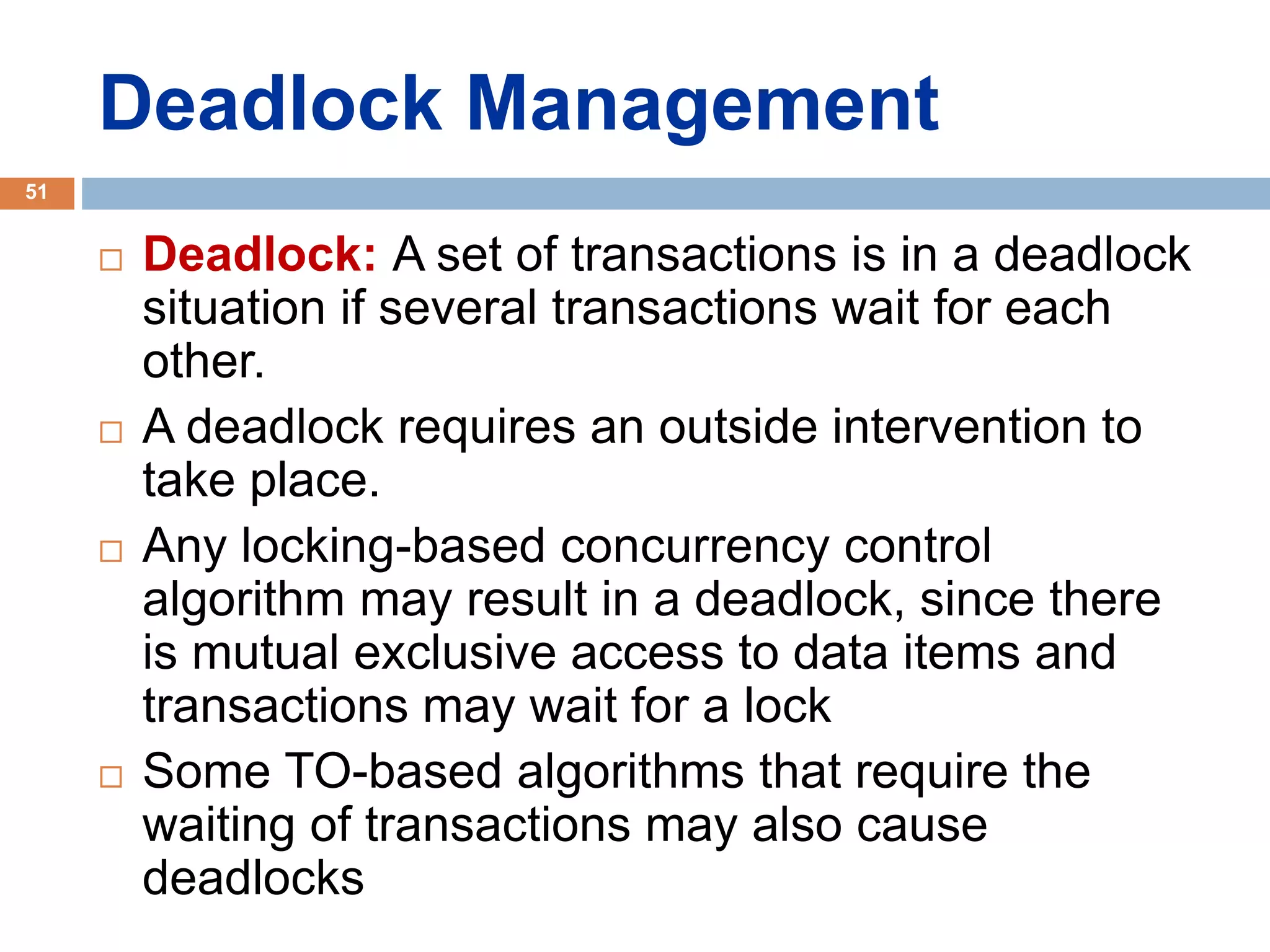 Deadlock Management

51

□ Deadlock: A set of transactions is in a deadlock situation if several transactions wait for each other.

□ A deadlock requires an outside intervention to take place.

□ Any locking-based concurrency control algorithm may result in a deadlock, since there is mutual exclusive access to data items and transactions may wait for a lock

□ Some TO-based algorithms that require the waiting of transactions may also cause deadlocks